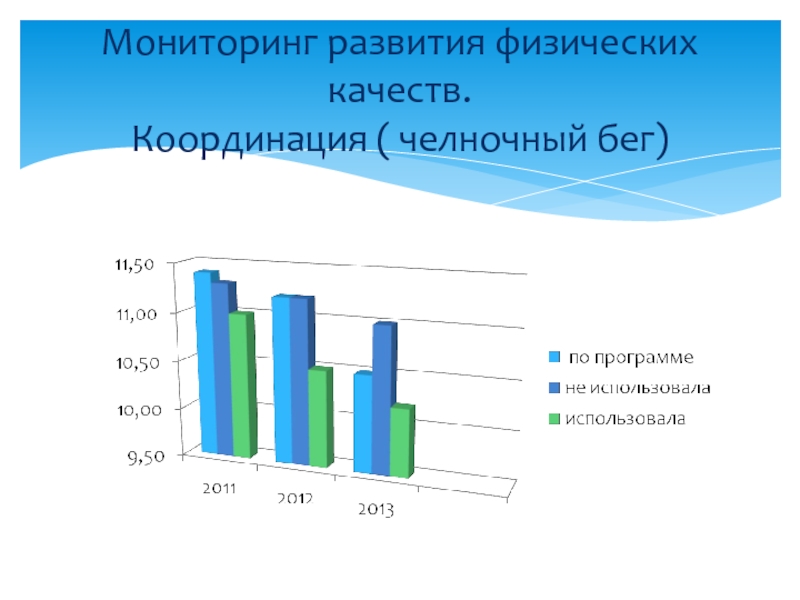 Мониторинг развития физических качеств.
Координация ( челночный бег)

11,50
11,00
10,50
10,00
9,50

2011
2012
2013

по программе
не использовала
использовала